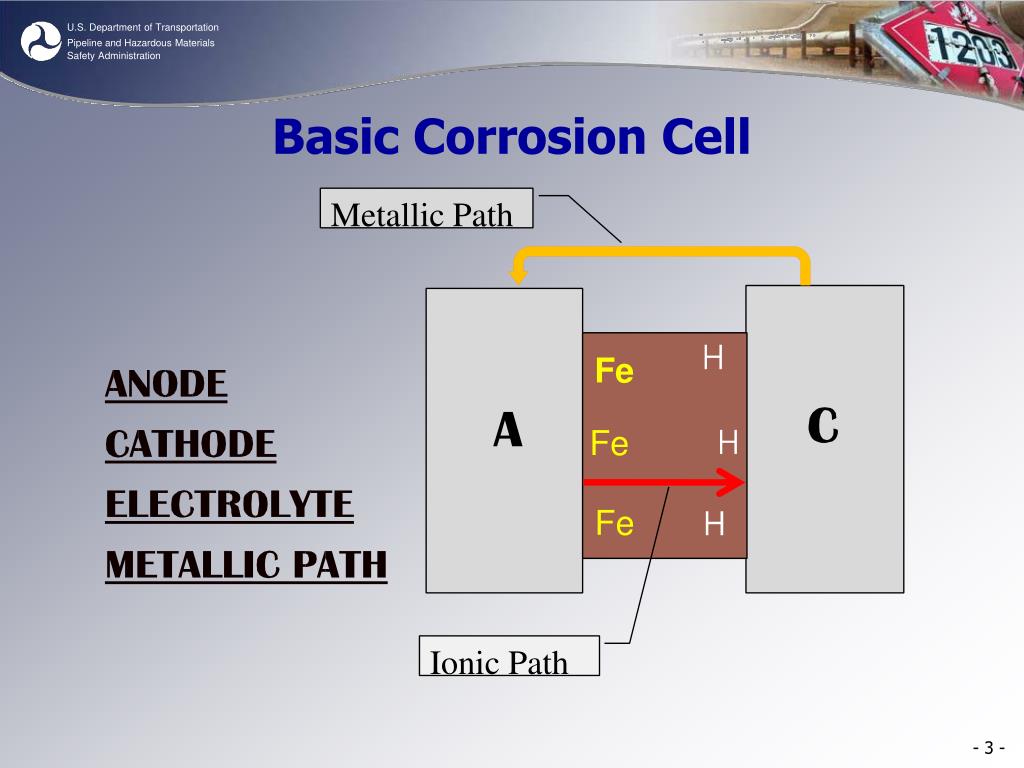 U.S. Department of Transportation
Pipeline and Hazardous Materials Safety Administration

1203

Basic Corrosion Cell

Metallic Path

ANODE
CATHODE
ELECTROLYTE
METALLIC PATH

A

Fe H
Fe H
Fe H

C

Ionic Path

- 3 -